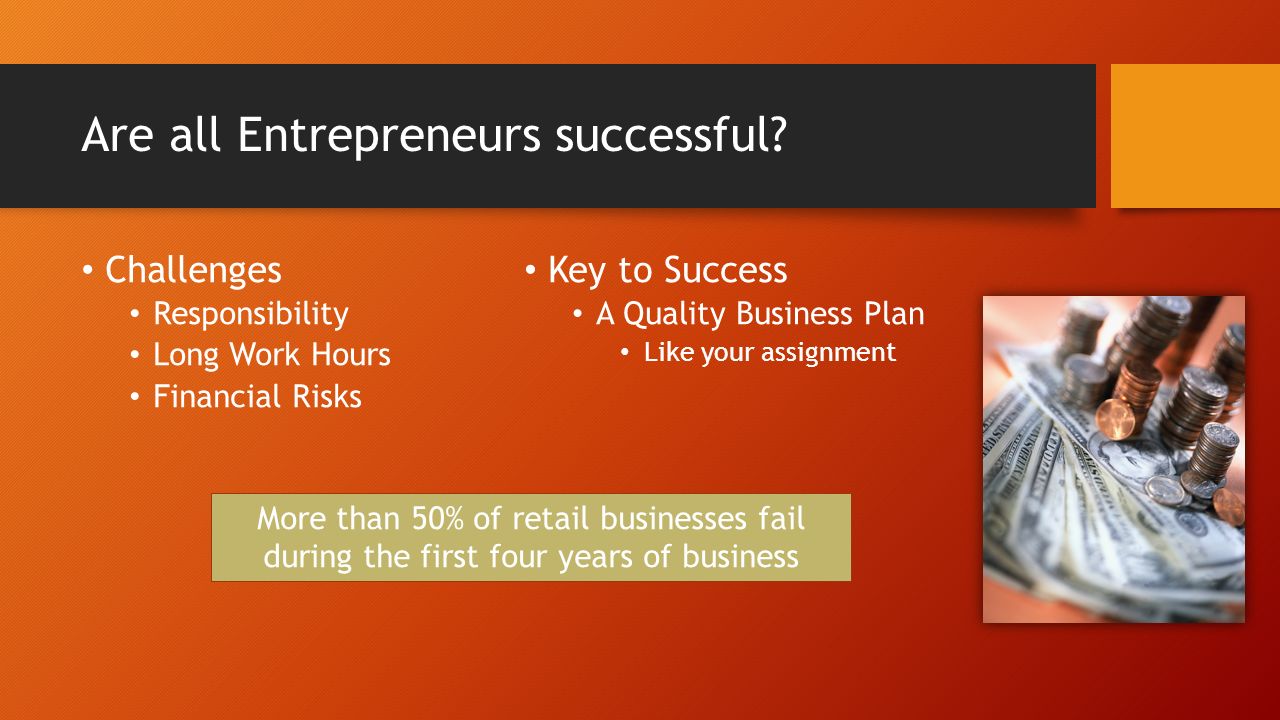 Are all Entrepreneurs successful?

• Challenges
  • Responsibility
  • Long Work Hours
  • Financial Risks

• Key to Success
  • A Quality Business Plan
    • Like your assignment

More than 50% of retail businesses fail during the first four years of business